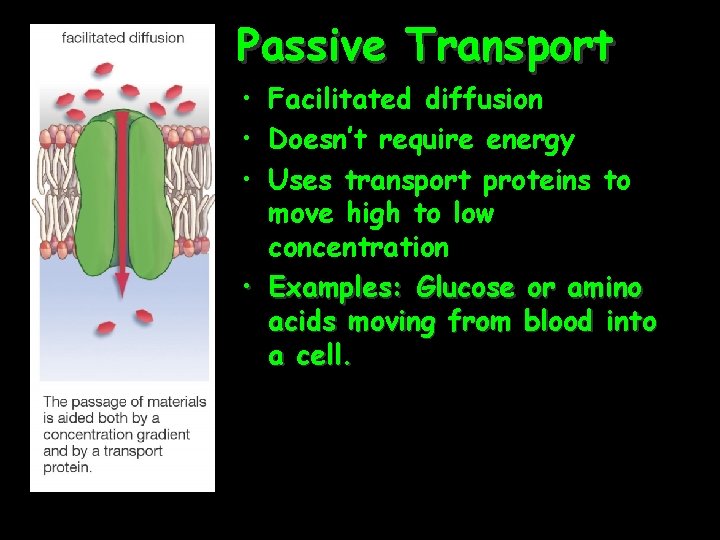 facilitated diffusion

The passage of materials is aided both by a concentration gradient and by a transport protein.

Passive Transport

• Facilitated diffusion
• Doesn't require energy
• Uses transport proteins to move high to low concentration
• Examples: Glucose or amino acids moving from blood into a cell.